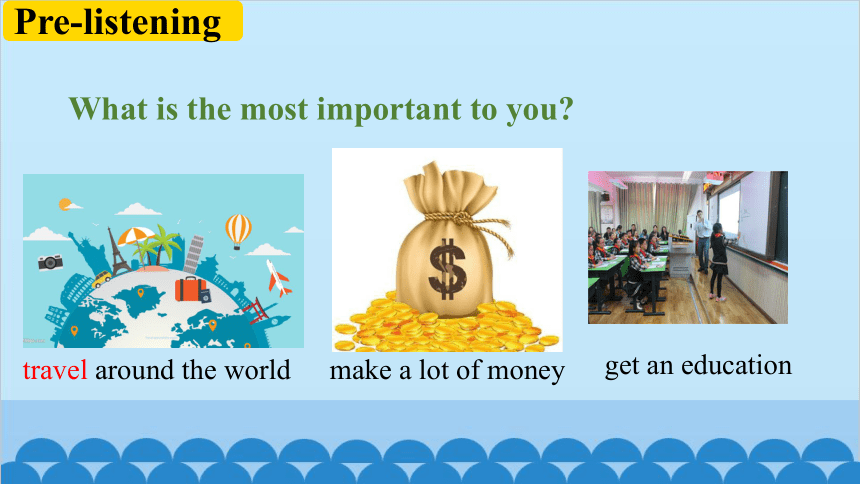 Pre-listening

What is the most important to you?

$

travel around the world

make a lot of money

get an education